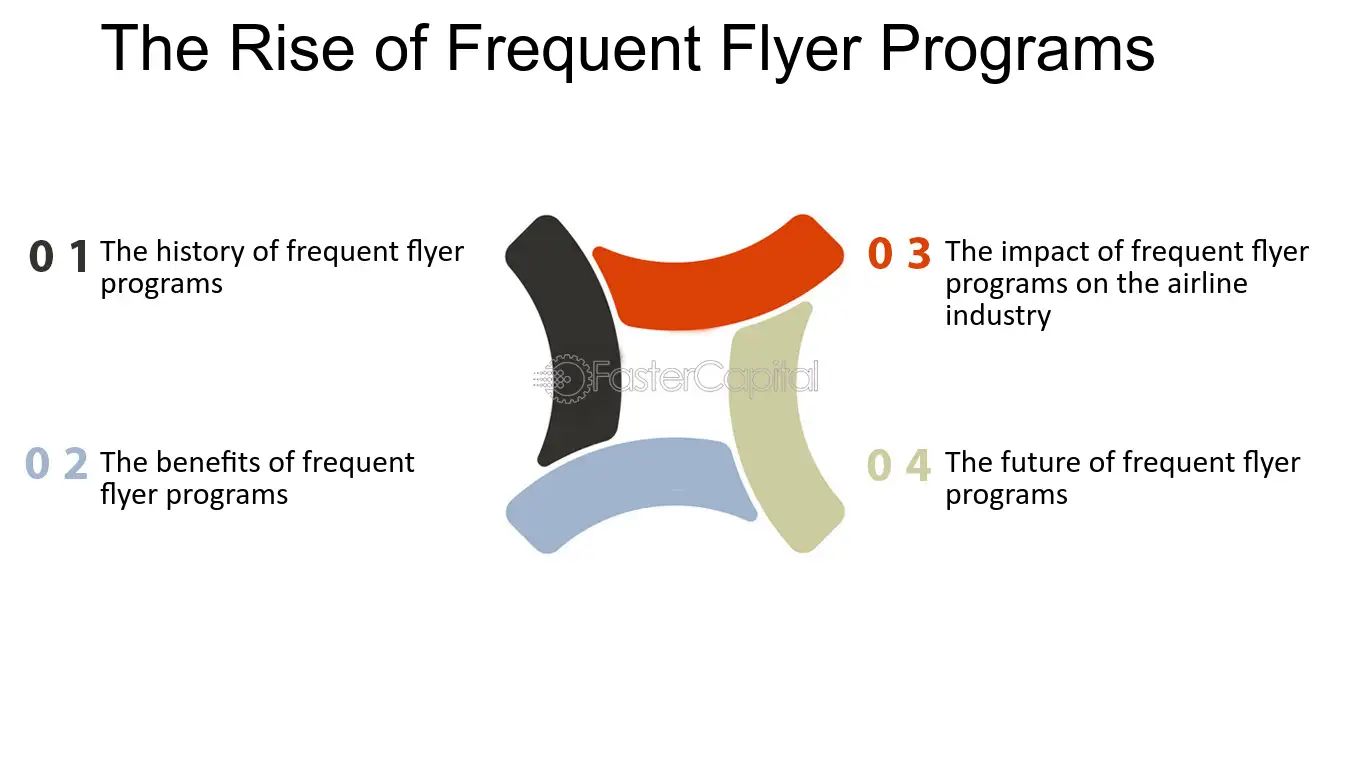 The Rise of Frequent Flyer Programs

0 1 The history of frequent flyer programs

0 2 The benefits of frequent flyer programs

FasterCapital

0 3 The impact of frequent flyer programs on the airline industry

0 4 The future of frequent flyer programs